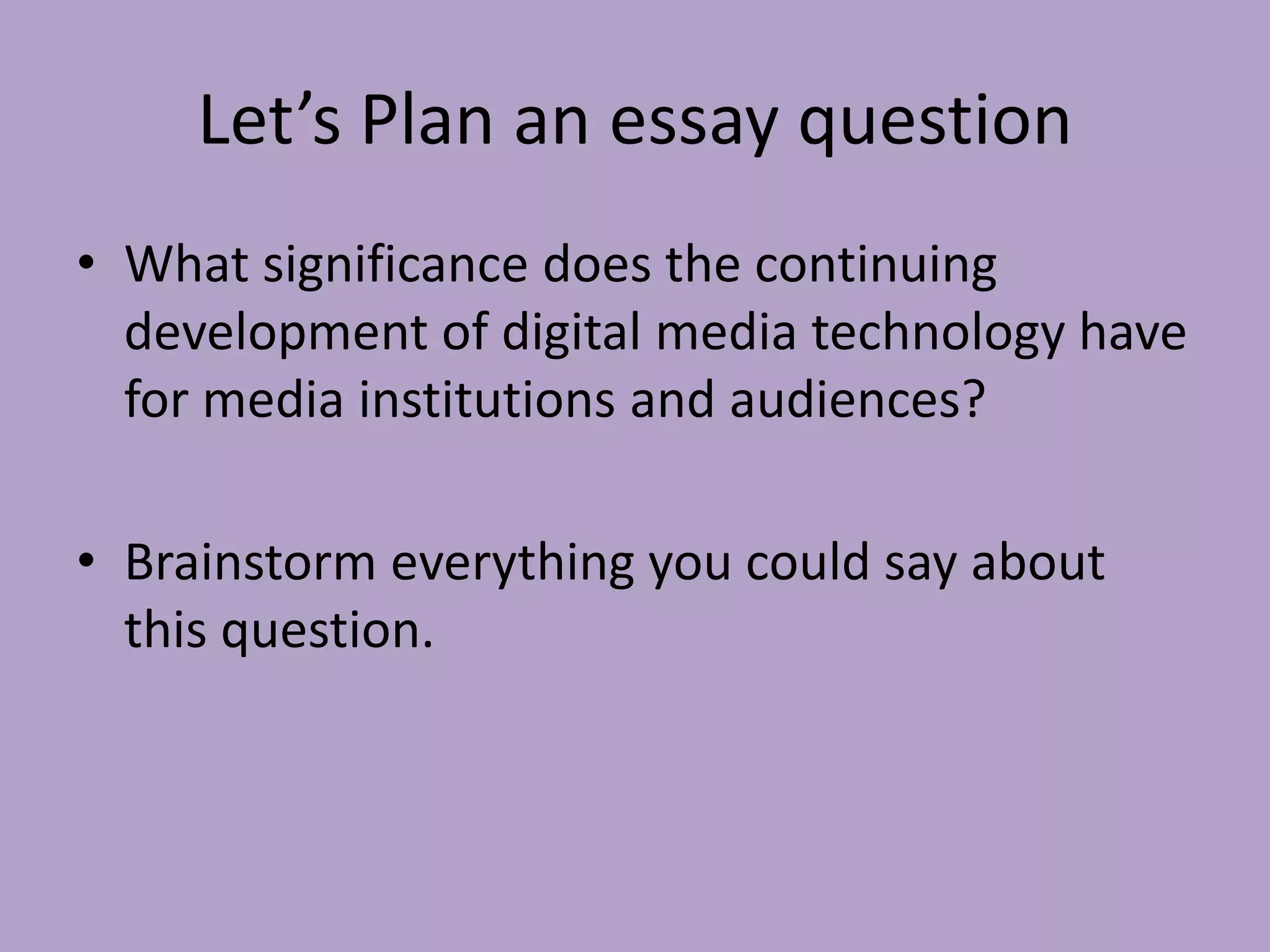 Let’s Plan an essay question

• What significance does the continuing development of digital media technology have for media institutions and audiences?

• Brainstorm everything you could say about this question.